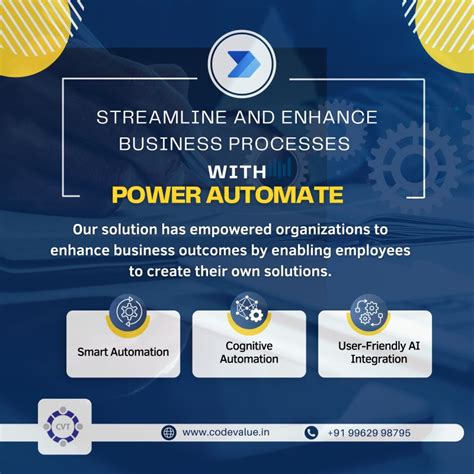 STREAMLINE AND ENHANCE BUSINESS PROCESSES

WITH

POWER AUTOMATE

Our solution has empowered organizations to enhance business outcomes by enabling employees to create their own solutions.

Smart Automation

Cognitive Automation

User-Friendly AI Integration

CVT

www.codevalue.in

+91 99629 98795